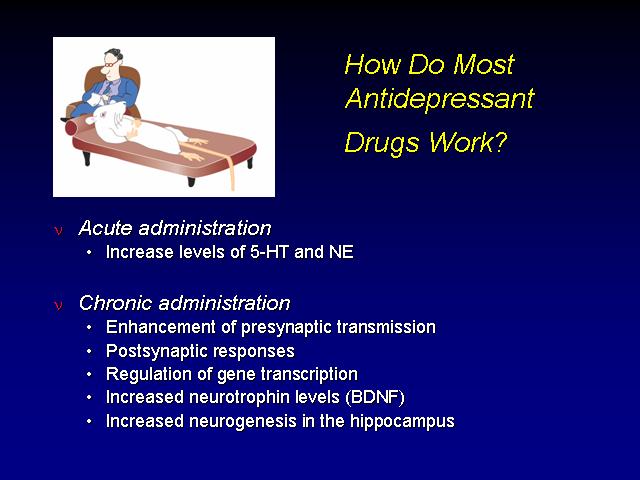 How Do Most Antidepressant Drugs Work?

ν Acute administration
• Increase levels of 5-HT and NE

ν Chronic administration
• Enhancement of presynaptic transmission
• Postsynaptic responses
• Regulation of gene transcription
• Increased neurotrophin levels (BDNF)
• Increased neurogenesis in the hippocampus